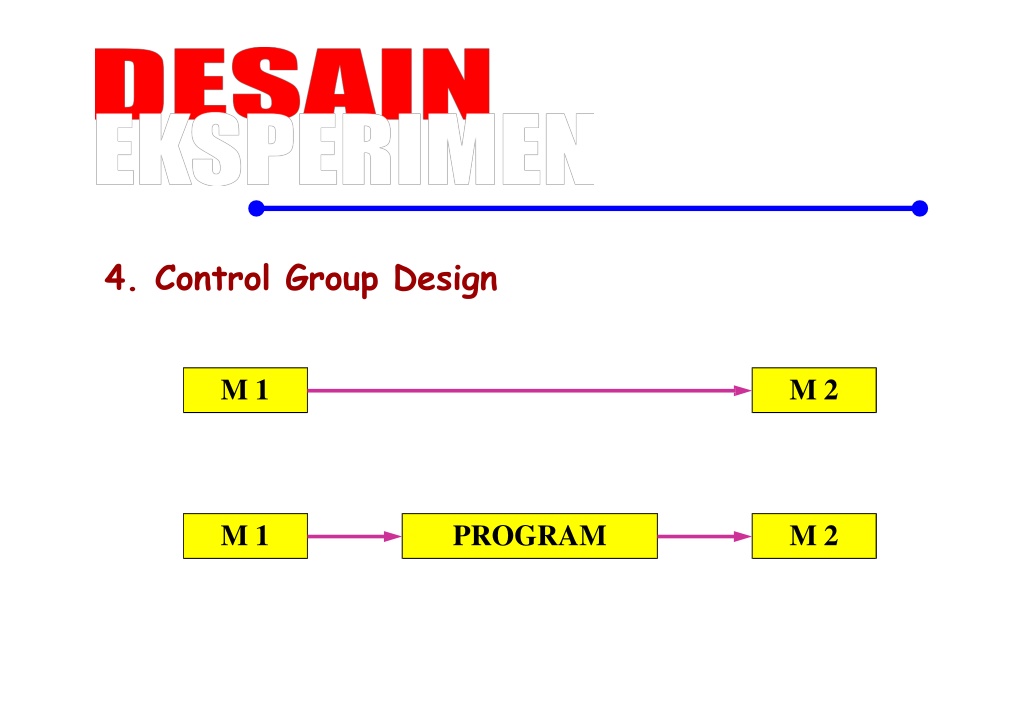 DESAIN
EKSPERIMEN

4. Control Group Design

M 1

M 2

M 1

PROGRAM

M 2